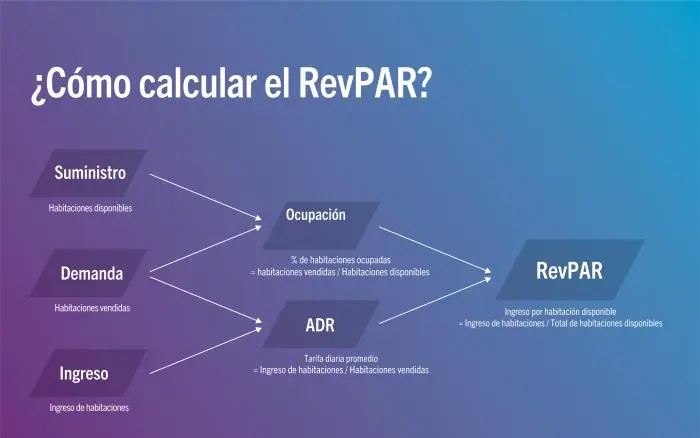 ¿Cómo calcular el RevPAR?

Suministro

Habitaciones disponibles

Demanda

Habitaciones vendidas

Ingreso

Ingreso de habitaciones

Ocupación

% de habitaciones ocupadas
= habitaciones vendidas / Habitaciones disponibles

ADR

Tarifa diaria promedio
= Ingreso de habitaciones / Habitaciones vendidas

RevPAR

Ingreso por habitación disponible
= Ingreso de habitaciones / Total de habitaciones disponibles